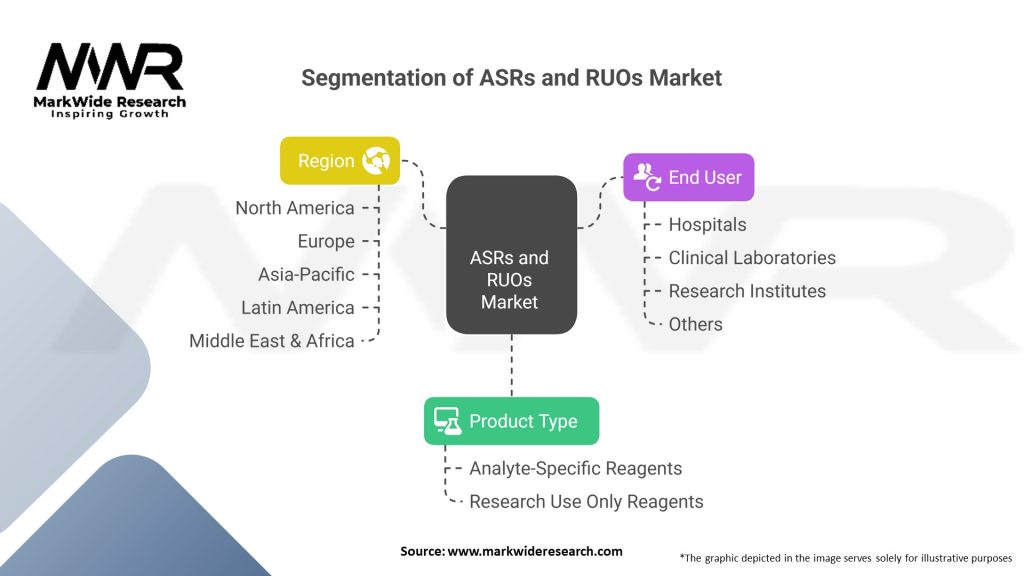 MWR
MarkWide Research
Inspiring Growth

Segmentation of ASRs and RUOs Market

Region
North America
Europe
Asia-Pacific
Latin America
Middle East & Africa

ASRs and RUOs Market

End User
Hospitals
Clinical Laboratories
Research Institutes
Others

Product Type
Analyte-Specific Reagents
Research Use Only Reagents

Source: www.markwideresearch.com

*The graphic depicted in the image serves solely for illustrative purposes